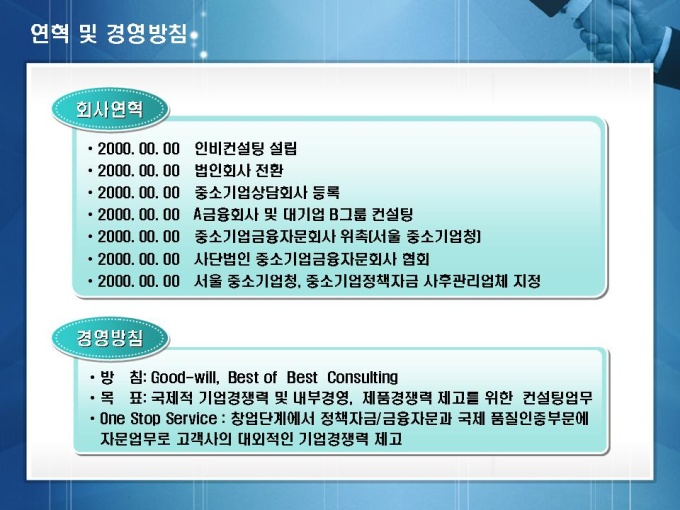 연혁 및 경영방침

회사연혁

• 2000. 00. 00 인비컨설팅 설립
• 2000. 00. 00 법인회사 전환
• 2000. 00. 00 중소기업상담회사 등록
• 2000. 00. 00 A금융회사 및 대기업 B그룹 컨설팅
• 2000. 00. 00 중소기업금융자문회사 위촉(서울 중소기업청)
• 2000. 00. 00 사단법인 중소기업금융자문회사 협회
• 2000. 00. 00 서울 중소기업청, 중소기업정책자금 사후관리업체 지정

경영방침

• 방 침: Good-will, Best of Best Consulting
• 목 표: 국제적 기업경쟁력 및 내부경영, 제품경쟁력 제고를 위한 컨설팅업무
• One Stop Service : 창업단계에서 정책자금/금융자문과 국제 품질인증부문에 자문업무로 고객사의 대외적인 기업경쟁력 제고